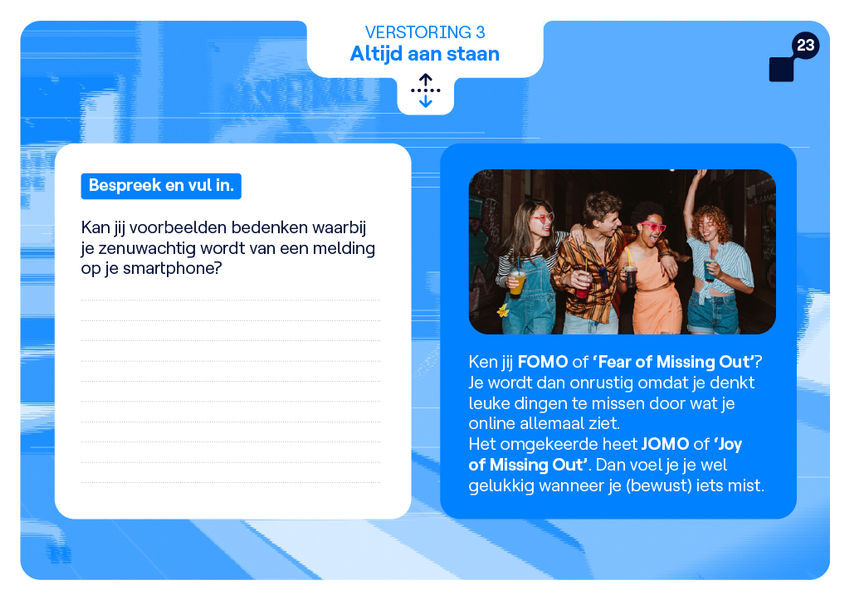 VERSTORING 3
Altijd aan staan

23

Bespreek en vul in.

Kan jij voorbeelden bedenken waarbij je zenuwachtig wordt van een melding op je smartphone?

Ken jij FOMO of 'Fear of Missing Out'? Je wordt dan onrustig omdat je denkt leuke dingen te missen door wat je online allemaal ziet.
Het omgekeerde heet JOMO of 'Joy of Missing Out'. Dan voel je je wel gelukkig wanneer je (bewust) iets mist.